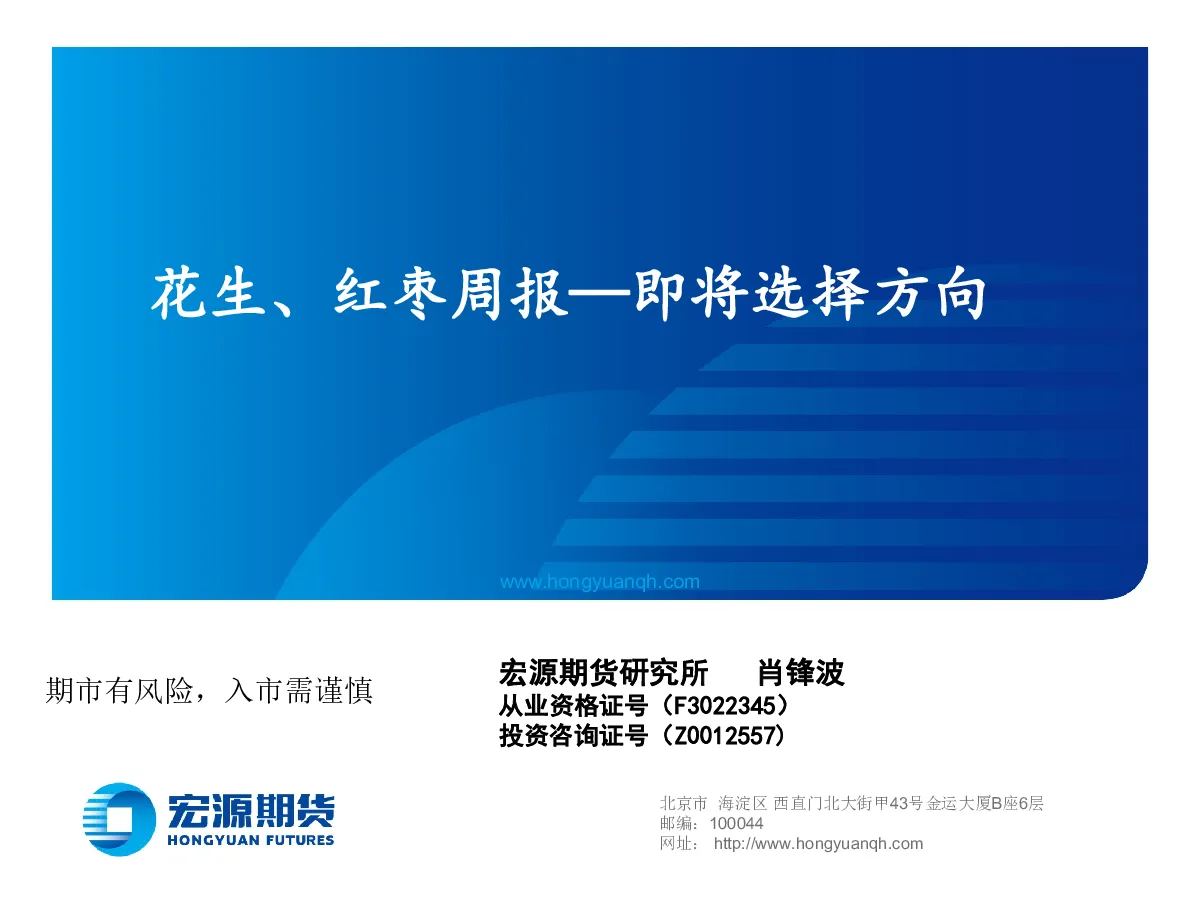 花生、红枣周报—即将选择方向

www.hongyuanqh.com

期市有风险，入市需谨慎

宏源期货研究所 肖锋波
从业资格证号（F3022345）
投资咨询证号（Z0012557）

宏源期货
HONGYUAN FUTURES

北京市 海淀区 西直门北大街甲43号 金运大厦B座6层
邮编：100044
网址： http://www.hongyuanqh.com